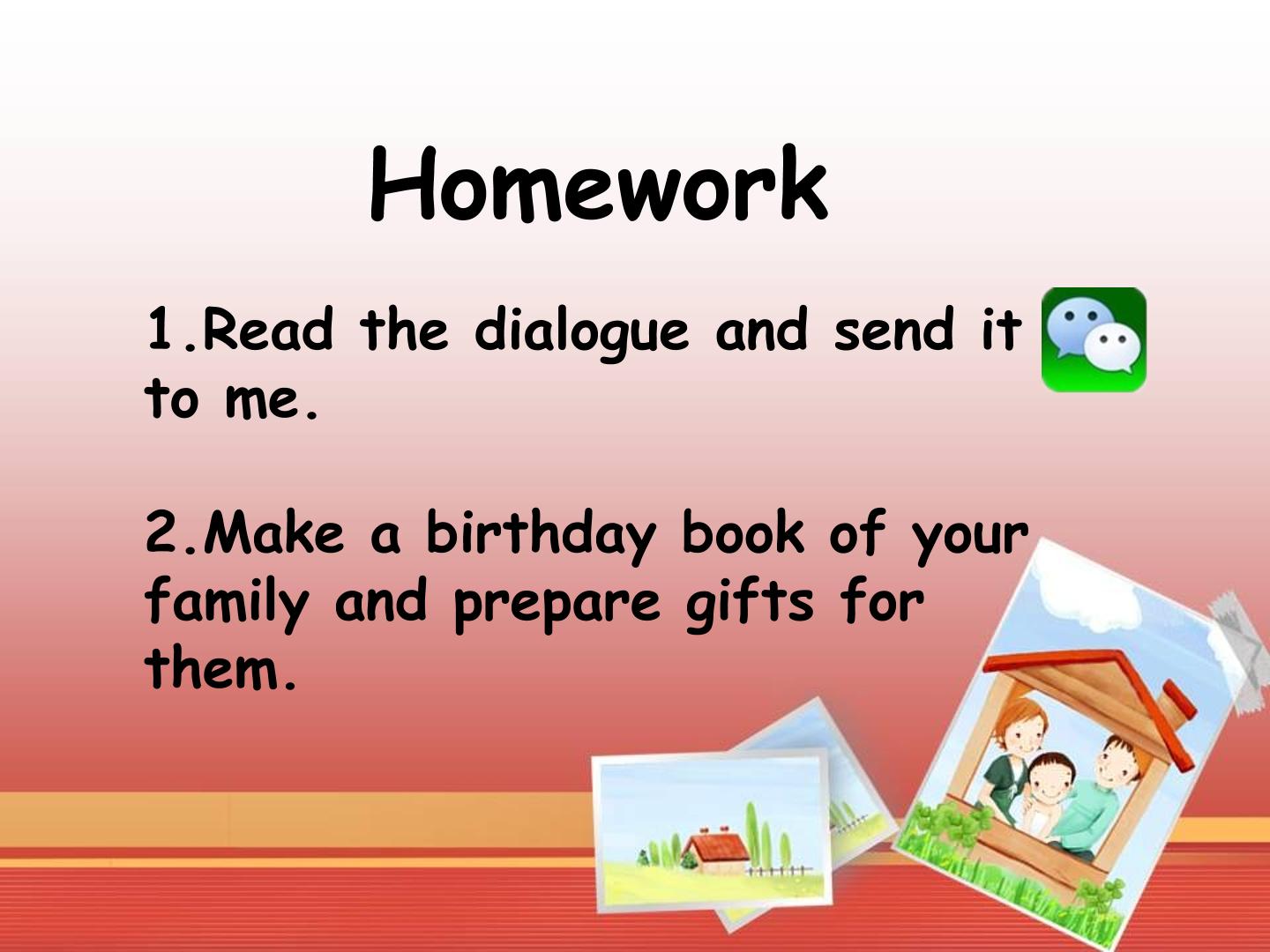 Homework

1.Read the dialogue and send it to me.

2.Make a birthday book of your family and prepare gifts for them.